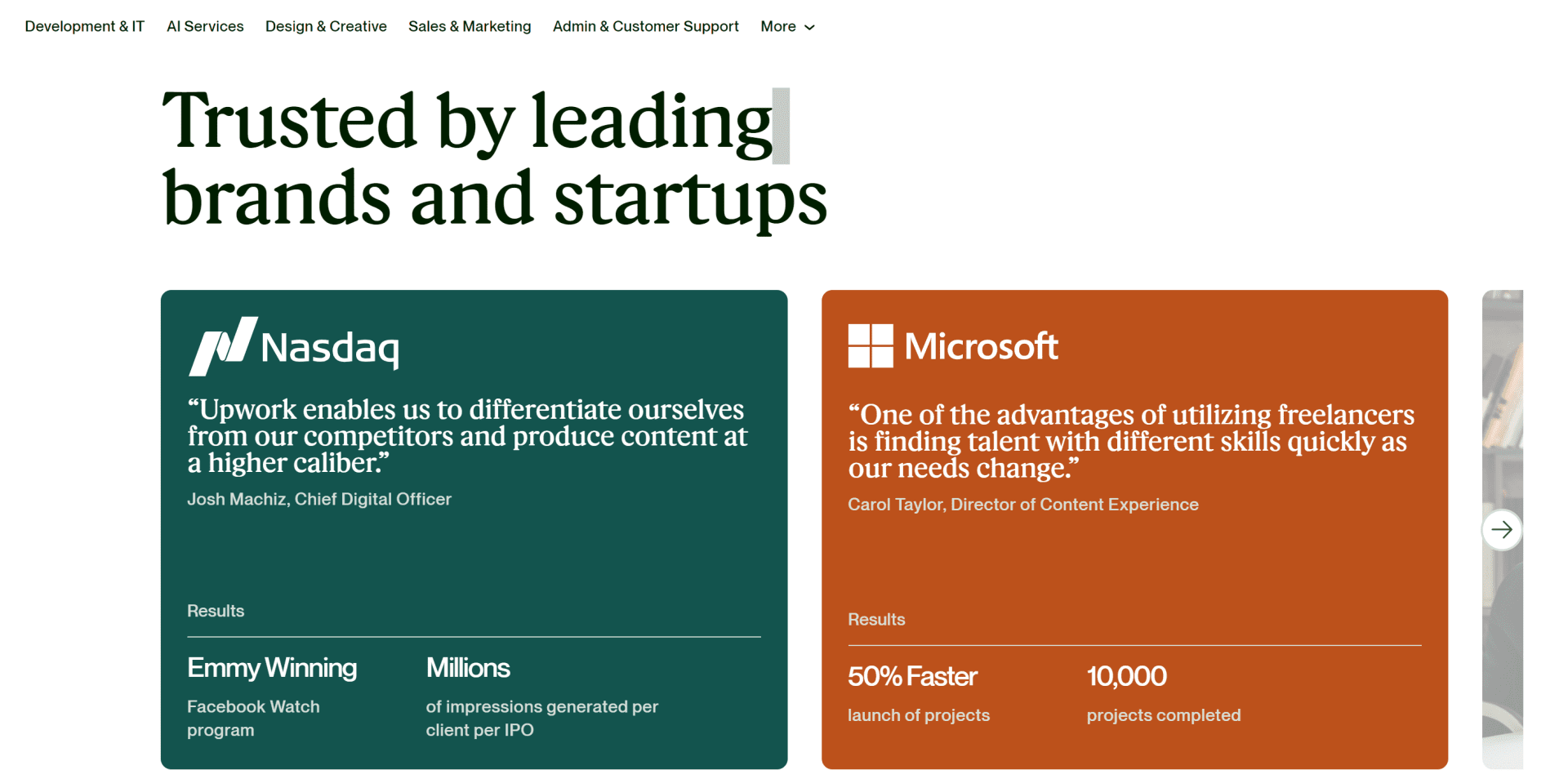 Development & IT AI Services Design & Creative Sales & Marketing Admin & Customer Support More

Trusted by leading brands and startups

Nasdaq

“Upwork enables us to differentiate ourselves from our competitors and produce content at a higher caliber.”

Josh Machiz, Chief Digital Officer

Results

Emmy Winning

Facebook Watch program

Millions

of impressions generated per client per IPO

Microsoft

“One of the advantages of utilizing freelancers is finding talent with different skills quickly as our needs change.”

Carol Taylor, Director of Content Experience

Results

50% Faster

launch of projects

10,000

projects completed